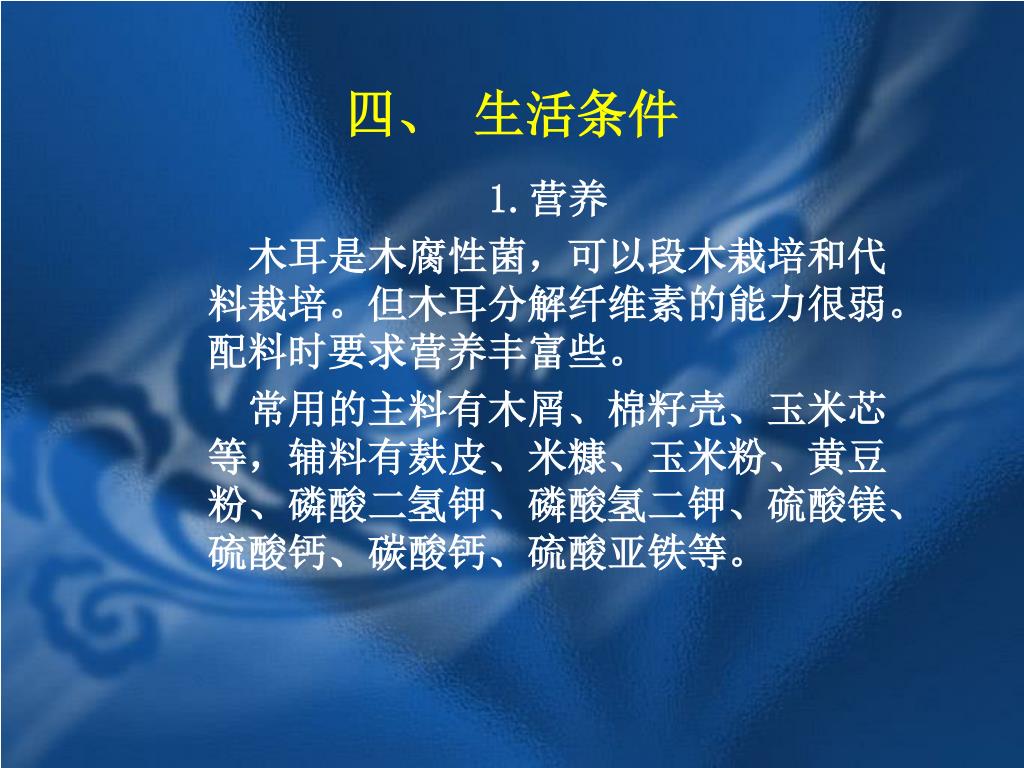 四、 生活条件

1. 营养

木耳是木腐性菌，可以段木栽培和代料栽培。但木耳分解纤维素的能力很弱。配料时要求营养丰富些。

常用的主料有木屑、棉籽壳、玉米芯等，辅料有麸皮、米糠、玉米粉、黄豆粉、磷酸二氢钾、磷酸氢二钾、硫酸镁、硫酸钙、碳酸钙、硫酸亚铁等。